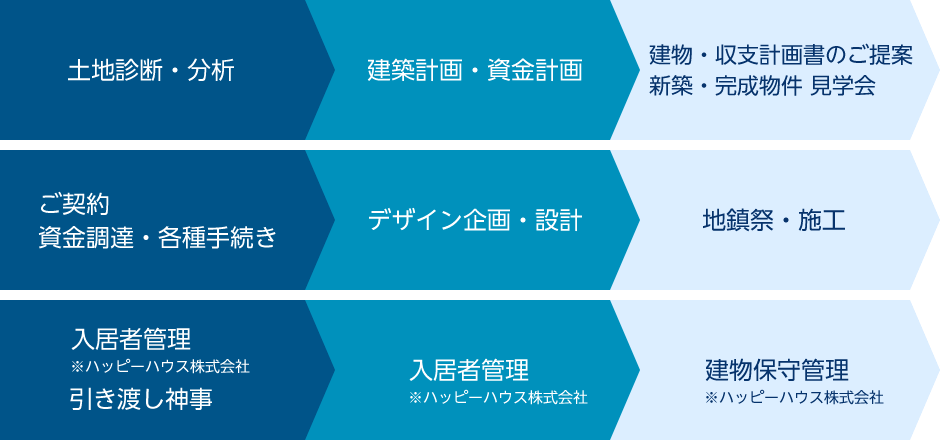 土地診断・分析

建築計画・資金計画

建物・収支計画書のご提案
新築・完成物件 見学会

ご契約
資金調達・各種手続き

デザイン企画・設計

地鎮祭・施工

入居者管理
※ハッピーハウス株式会社
引き渡し神事

入居者管理
※ハッピーハウス株式会社

建物保守管理
※ハッピーハウス株式会社